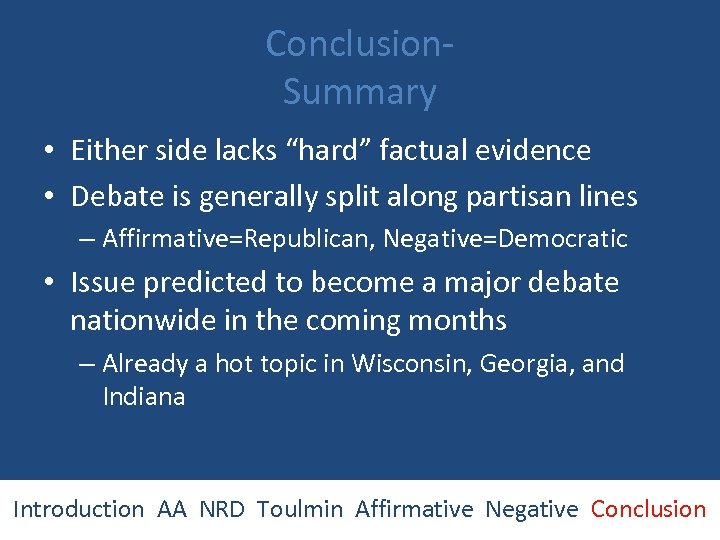 Conclusion-
Summary

• Either side lacks “hard” factual evidence
• Debate is generally split along partisan lines
– Affirmative=Republican, Negative=Democratic
• Issue predicted to become a major debate nationwide in the coming months
– Already a hot topic in Wisconsin, Georgia, and Indiana

Introduction AA NRD Toulmin Affirmative Negative Conclusion